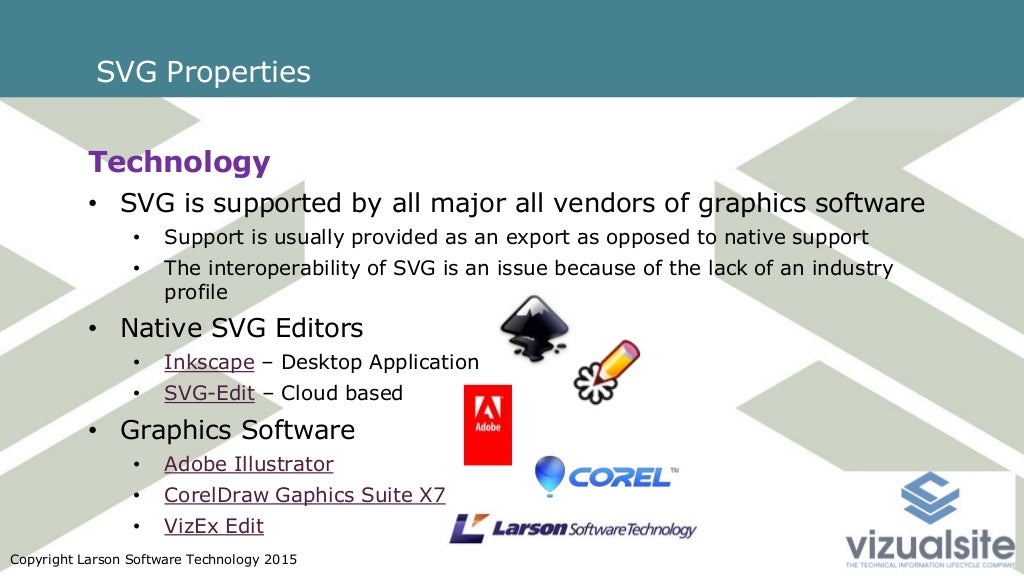 SVG Properties

Technology

• SVG is supported by all major all vendors of graphics software
 • Support is usually provided as an export as opposed to native support
 • The interoperability of SVG is an issue because of the lack of an industry profile
• Native SVG Editors
 • Inkscape – Desktop Application
 • SVG-Edit – Cloud based
• Graphics Software
 • Adobe Illustrator
 • CorelDraw Gaphics Suite X7
 • VizEx Edit

Adobe

COREL™

Larson Software Technology

vizualsite
THE TECHNICAL INFORMATION LIFECYCLE COMPANY

Copyright Larson Software Technology 2015